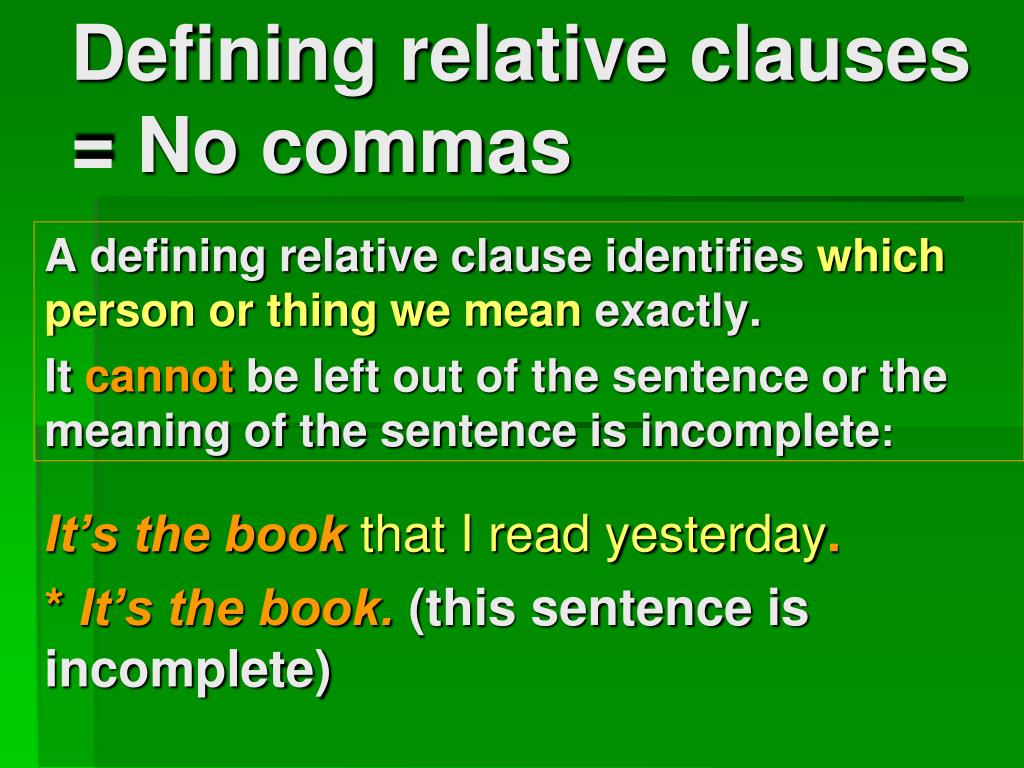 Defining relative clauses = No commas

A defining relative clause identifies which person or thing we mean exactly.

It cannot be left out of the sentence or the meaning of the sentence is incomplete:

It's the book that I read yesterday.

* It's the book. (this sentence is incomplete)